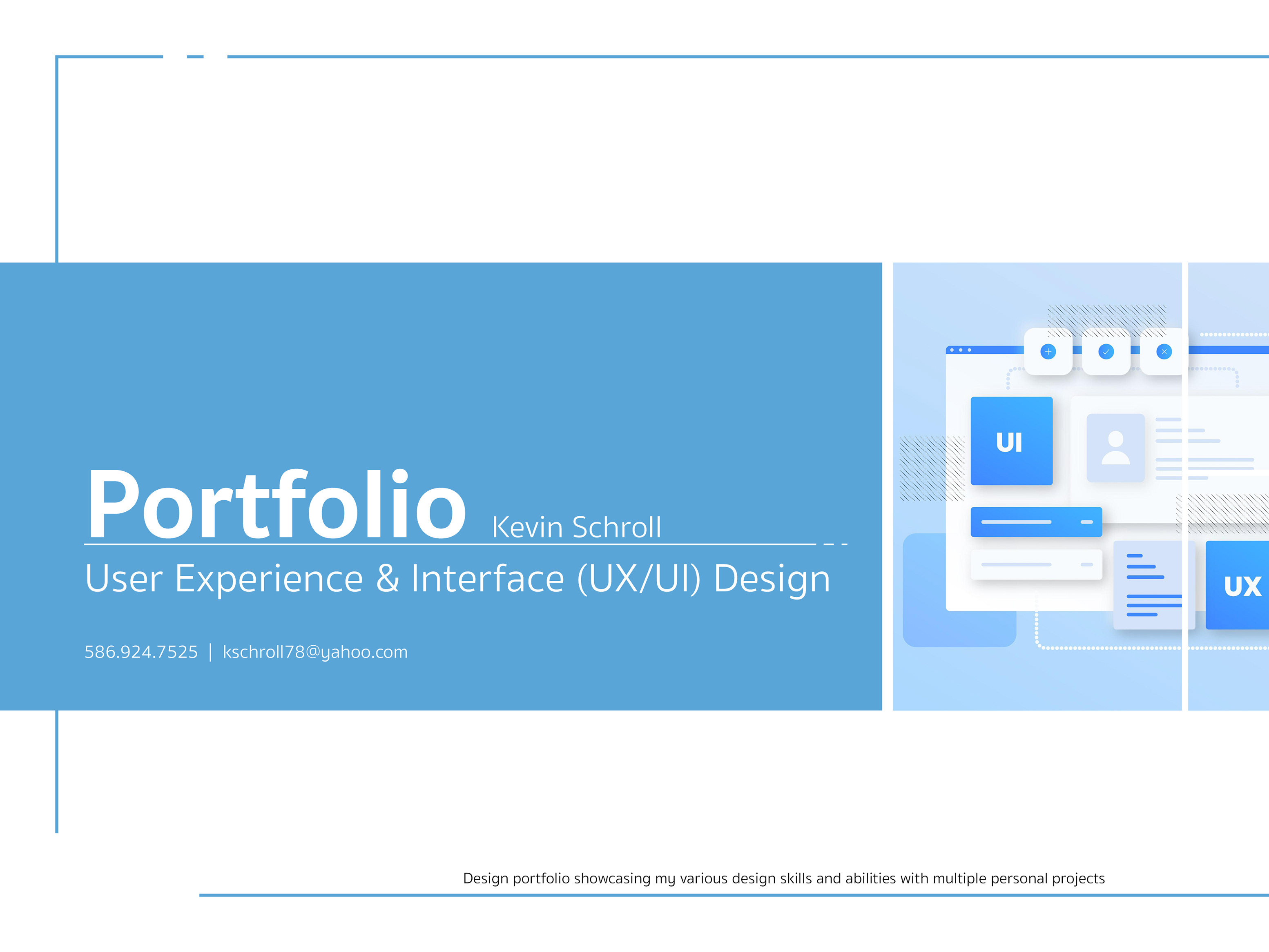 Portfolio Kevin Schroll

User Experience & Interface (UX/UI) Design

586.924.7525 | kschroll78@yahoo.com

UI

UX

Design portfolio showcasing my various design skills and abilities with multiple personal projects